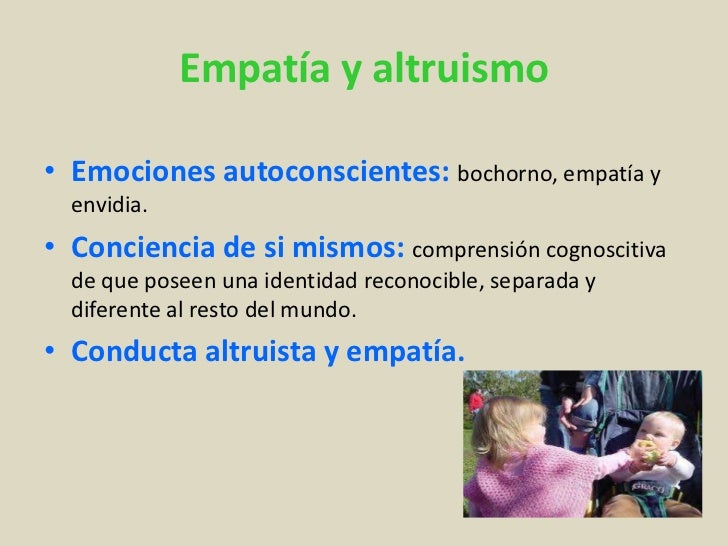 Empatía y altruismo

• Emociones autoconscientes: bochorno, empatía y envidia.

• Conciencia de si mismos: comprensión cognoscitiva de que poseen una identidad reconocible, separada y diferente al resto del mundo.

• Conducta altruista y empatía.